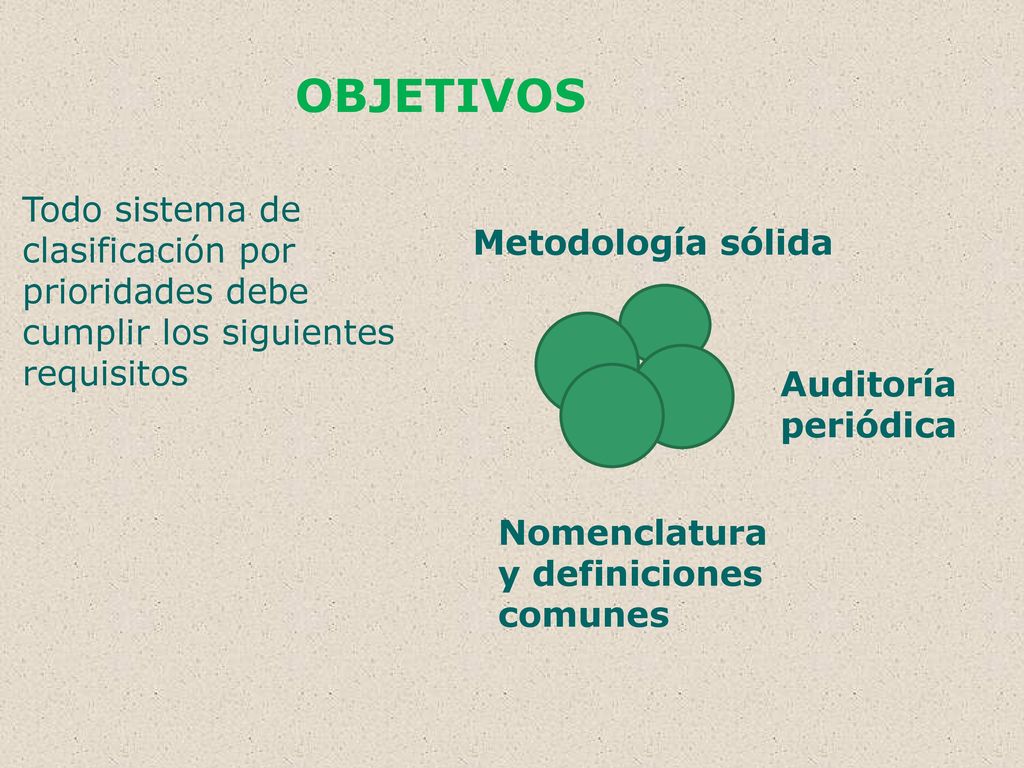 OBJETIVOS

Todo sistema de clasificación por prioridades debe cumplir los siguientes requisitos

Metodología sólida

Auditoría periódica

Nomenclatura y definiciones comunes